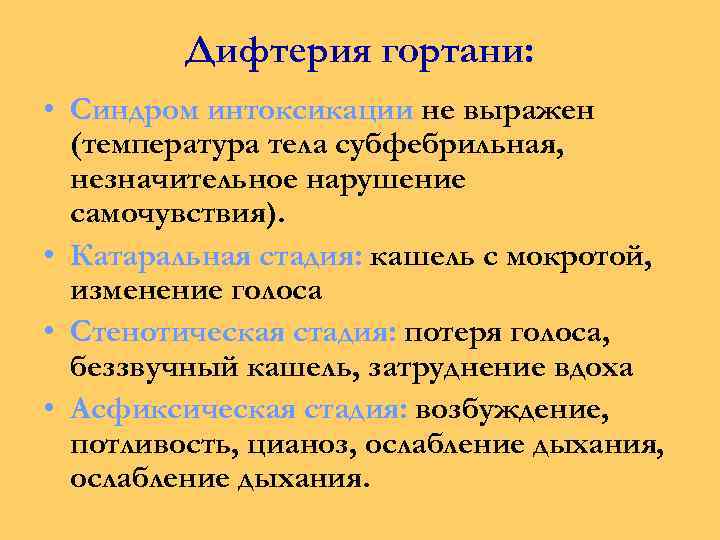 Дифтерия гортани:

• Синдром интоксикации не выражен (температура тела субфебрильная, незначительное нарушение самочувствия).
• Катаральная стадия: кашель с мокротой, изменение голоса
• Стенотическая стадия: потеря голоса, беззвучный кашель, затруднение вдоха
• Асфиксическая стадия: возбуждение, потливость, цианоз, ослабление дыхания, ослабление дыхания.